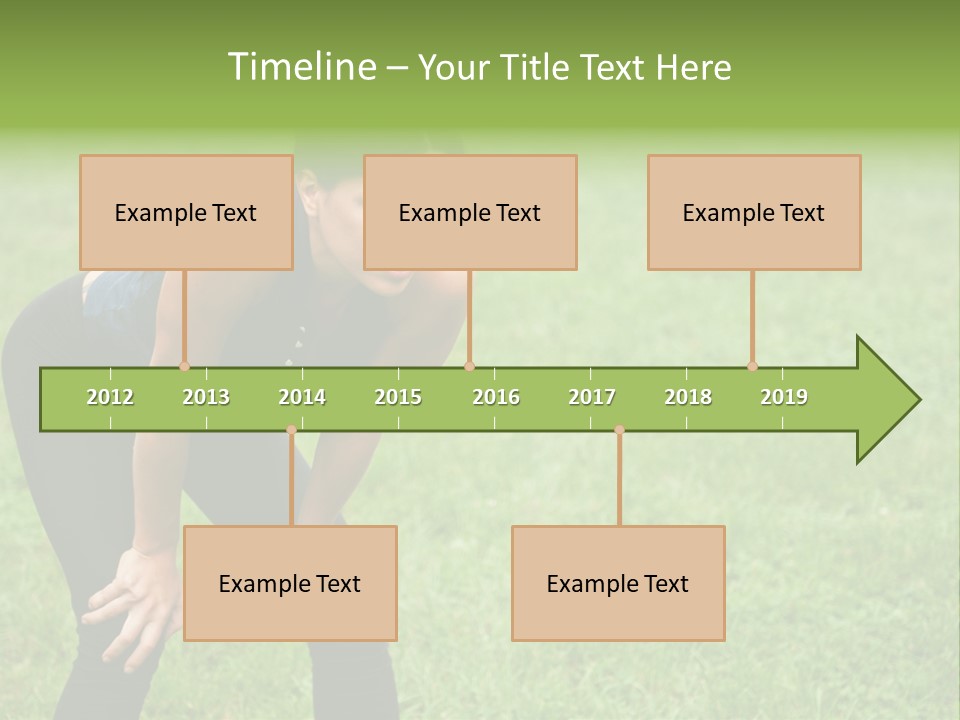 Timeline – Your Title Text Here

Example Text

Example Text

Example Text

2012 2013 2014 2015 2016 2017 2018 2019

Example Text

Example Text